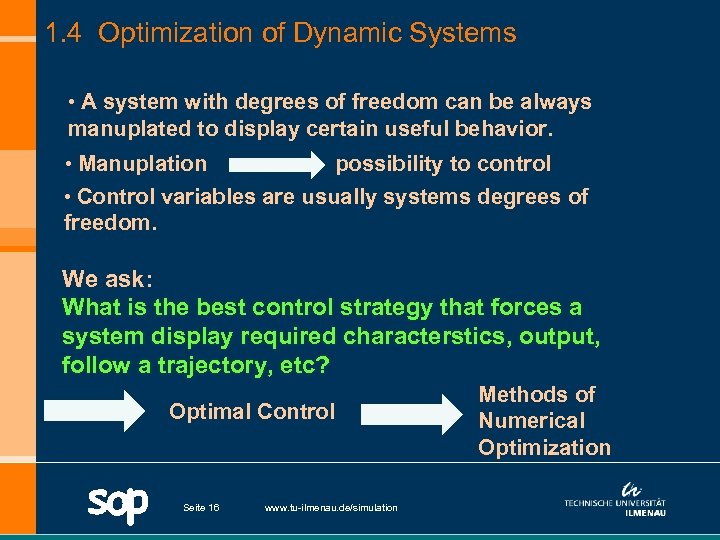 1.4 Optimization of Dynamic Systems

• A system with degrees of freedom can be always manuplated to display certain useful behavior.

• Manuplation possibility to control

• Control variables are usually systems degrees of freedom.

We ask:
What is the best control strategy that forces a system display required characterstics, output, follow a trajectory, etc?

Optimal Control

Methods of Numerical Optimization

sop

Seite 16

www.tu-ilmenau.de/simulation

TECHNISCHE UNIVERSITÄT ILMENAU